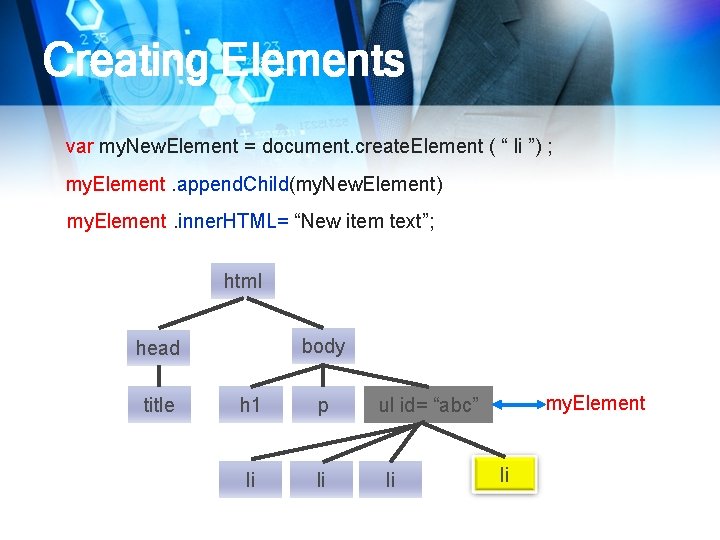 Creating Elements

var myNewElement = document.createElement ( “ li ”) ;

myElement .appendChild(myNewElement)

myElement .innerHTML= “New item text”;

html

head

body

title

h1

p

ul id= “abc”

myElement

li

li

li

li